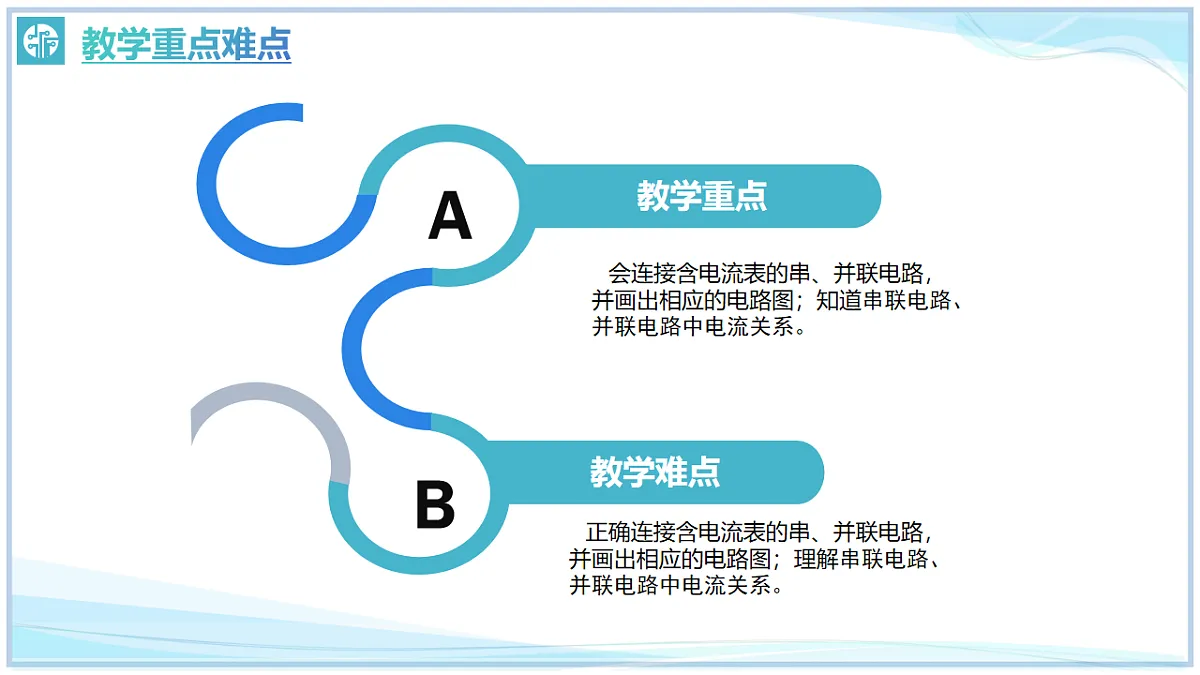 教学重点难点

A

教学重点

会连接含电流表的串、并联电路，并画出相应的电路图；知道串联电路、并联电路中电流关系。

B

教学难点

正确连接含电流表的串、并联电路，并画出相应的电路图；理解串联电路、并联电路中电流关系。